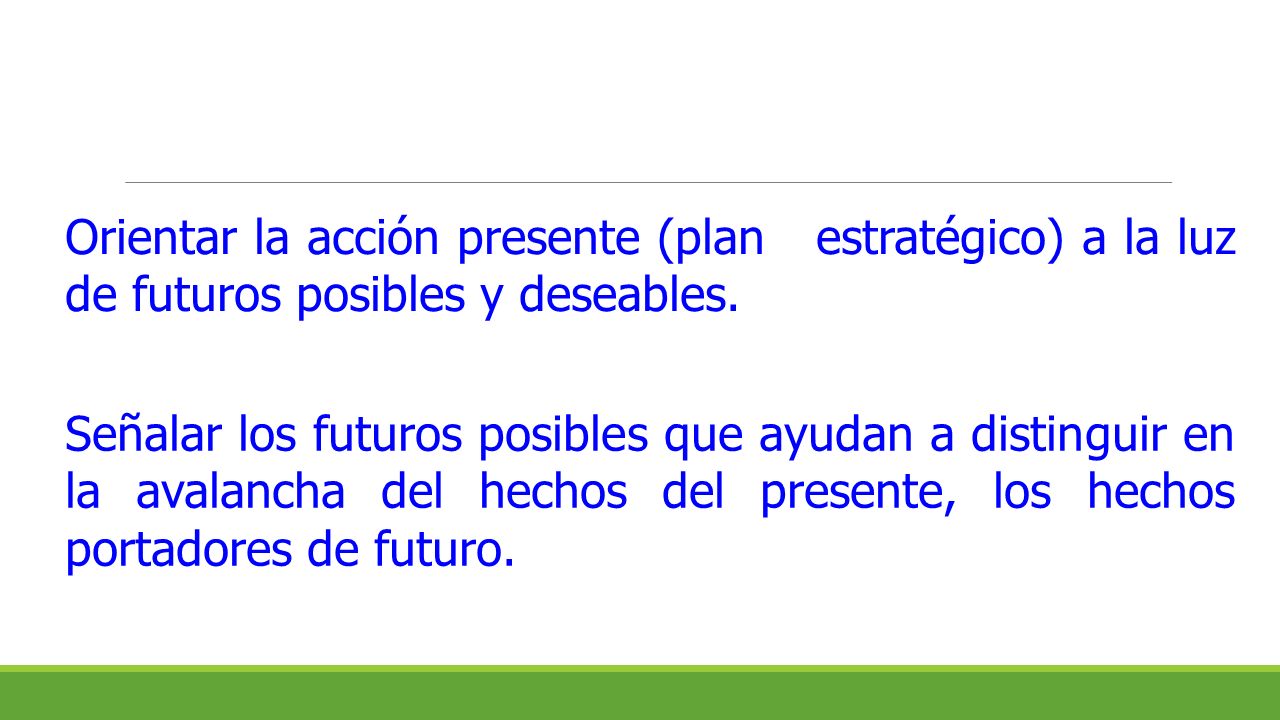 Orientar la acción presente (plan estratégico) a la luz de futuros posibles y deseables.

Señalar los futuros posibles que ayudan a distinguir en la avalancha del hechos del presente, los hechos portadores de futuro.